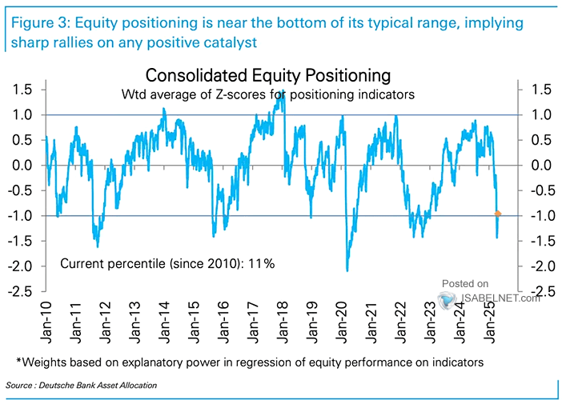 Figure 3: Equity positioning is near the bottom of its typical range, implying sharp rallies on any positive catalyst

Consolidated Equity Positioning

Wtd average of Z-scores for positioning indicators

1.5
1.0
0.5
0.0
-0.5
-1.0
-1.5
-2.0
-2.5

1.5
1.0
0.5
0.0
-0.5
-1.0
-1.5
-2.0
-2.5

Current percentile (since 2010): 11%

Posted on ISABELNET.com

Jan-10 Jan-11 Jan-12 Jan-13 Jan-14 Jan-15 Jan-16 Jan-17 Jan-18 Jan-19 Jan-20 Jan-21 Jan-22 Jan-23 Jan-24 Jan-25

*Weights based on explanatory power in regression of equity performance on indicators

Source : Deutsche Bank Asset Allocation